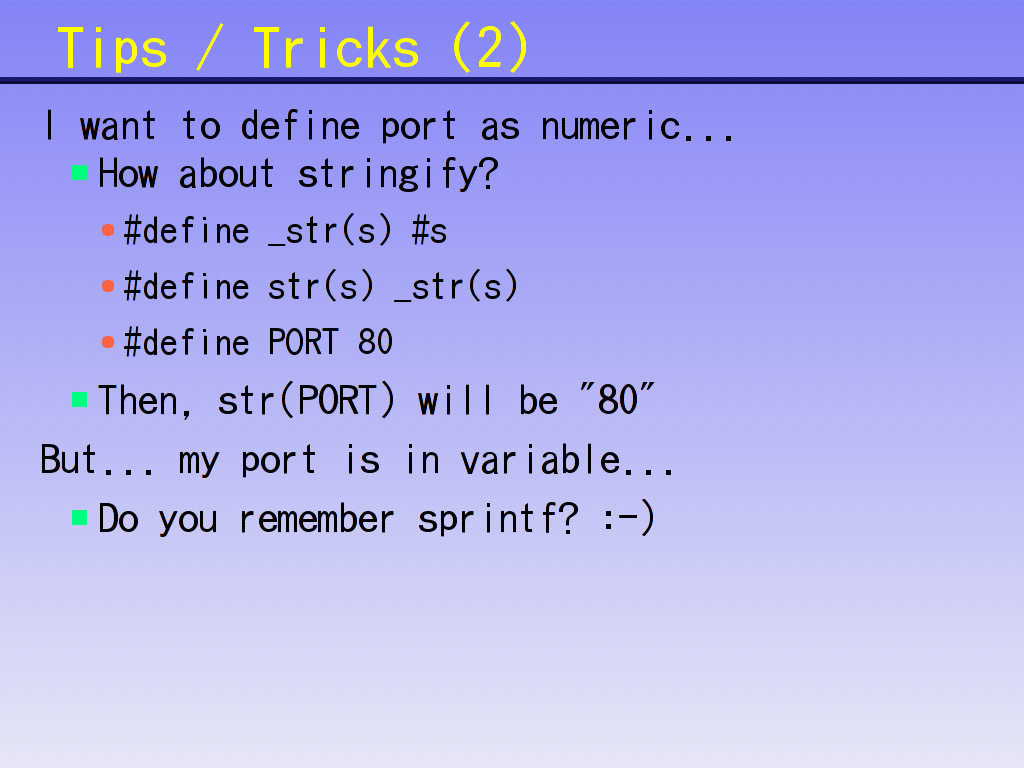 Tips / Tricks (2)

I want to define port as numeric...

How about stringify?

#define _str(s) #s

#define str(s) _str(s)

#define PORT 80

Then, str(PORT) will be "80"

But... my port is in variable...

Do you remember sprintf? :-)